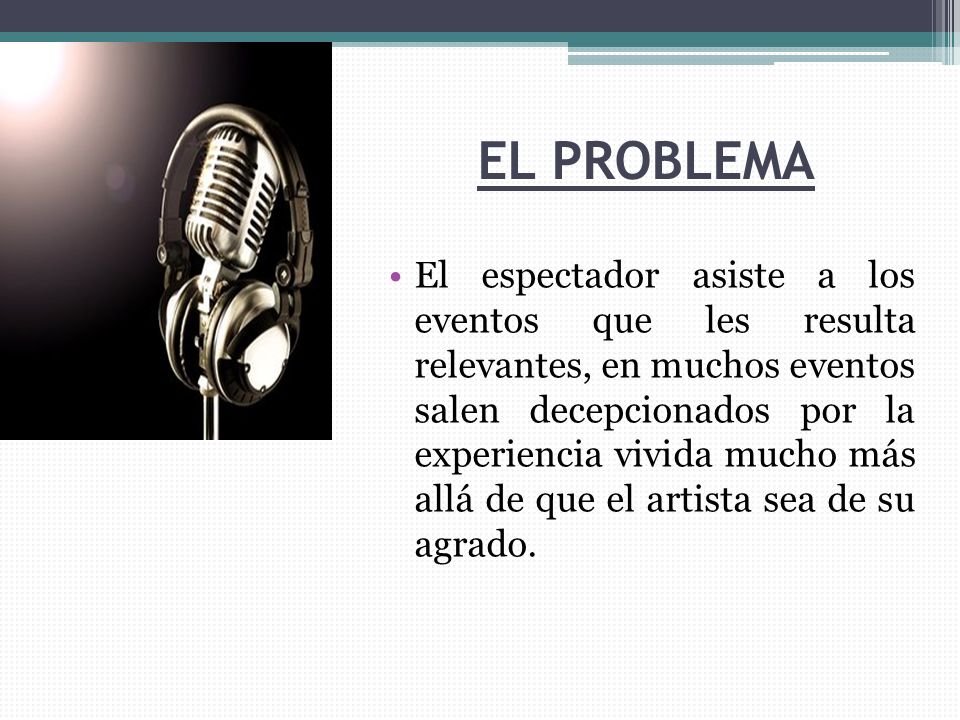 EL PROBLEMA

• El espectador asiste a los eventos que les resulta relevantes, en muchos eventos salen decepcionados por la experiencia vivida mucho más allá de que el artista sea de su agrado.